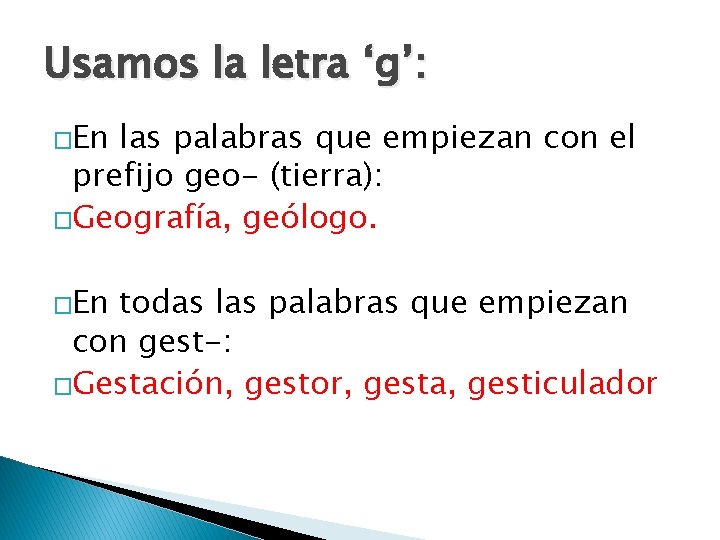 Usamos la letra ‘g’:

□En las palabras que empiezan con el prefijo geo- (tierra):

□Geografía, geólogo.

□En todas las palabras que empiezan con gest-:

□Gestación, gestor, gesta, gesticulador